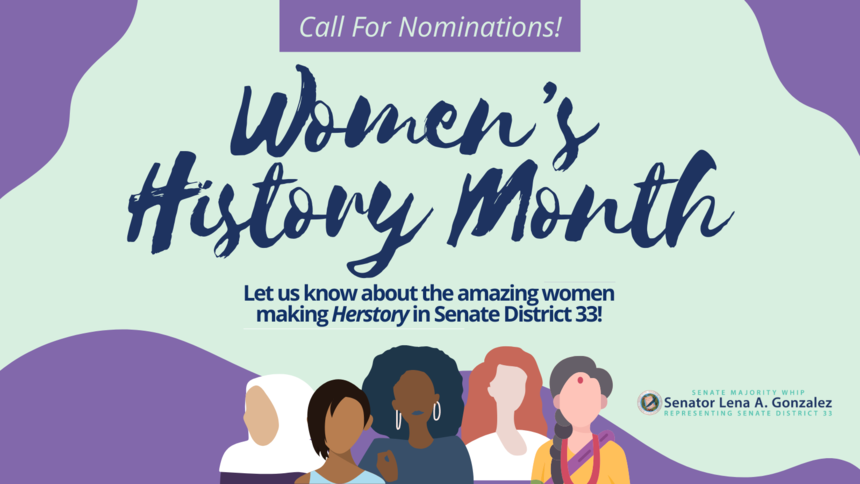 Call For Nominations!

Women's History Month

Let us know about the amazing women making Herstory in Senate District 33!

SENATE MAJORITY WHIP
Senator Lena A. Gonzalez
REPRESENTING SENATE DISTRICT 33